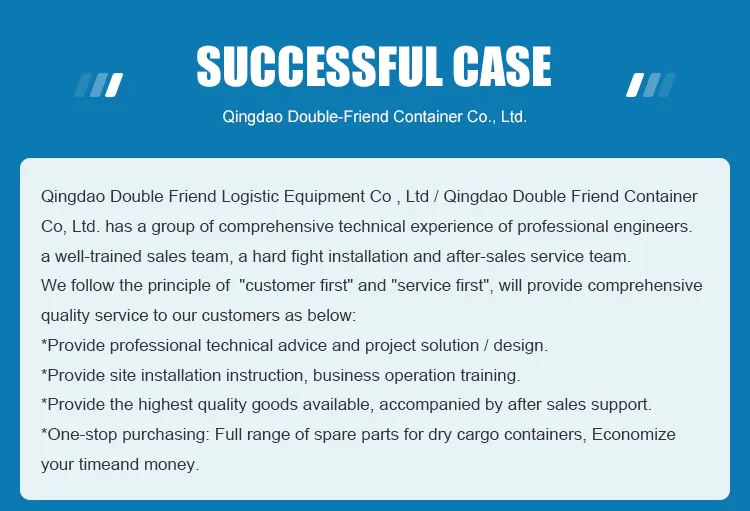 SUCCESSFUL CASE

Qingdao Double-Friend Container Co., Ltd.

Qingdao Double Friend Logistic Equipment Co , Ltd / Qingdao Double Friend Container Co, Ltd. has a group of comprehensive technical experience of professional engineers. a well-trained sales team, a hard fight installation and after-sales service team.
We follow the principle of "customer first" and "service first", will provide comprehensive quality service to our customers as below:
*Provide professional technical advice and project solution / design.
*Provide site installation instruction, business operation training.
*Provide the highest quality goods available, accompanied by after sales support.
*One-stop purchasing: Full range of spare parts for dry cargo containers, Economize your timeand money.